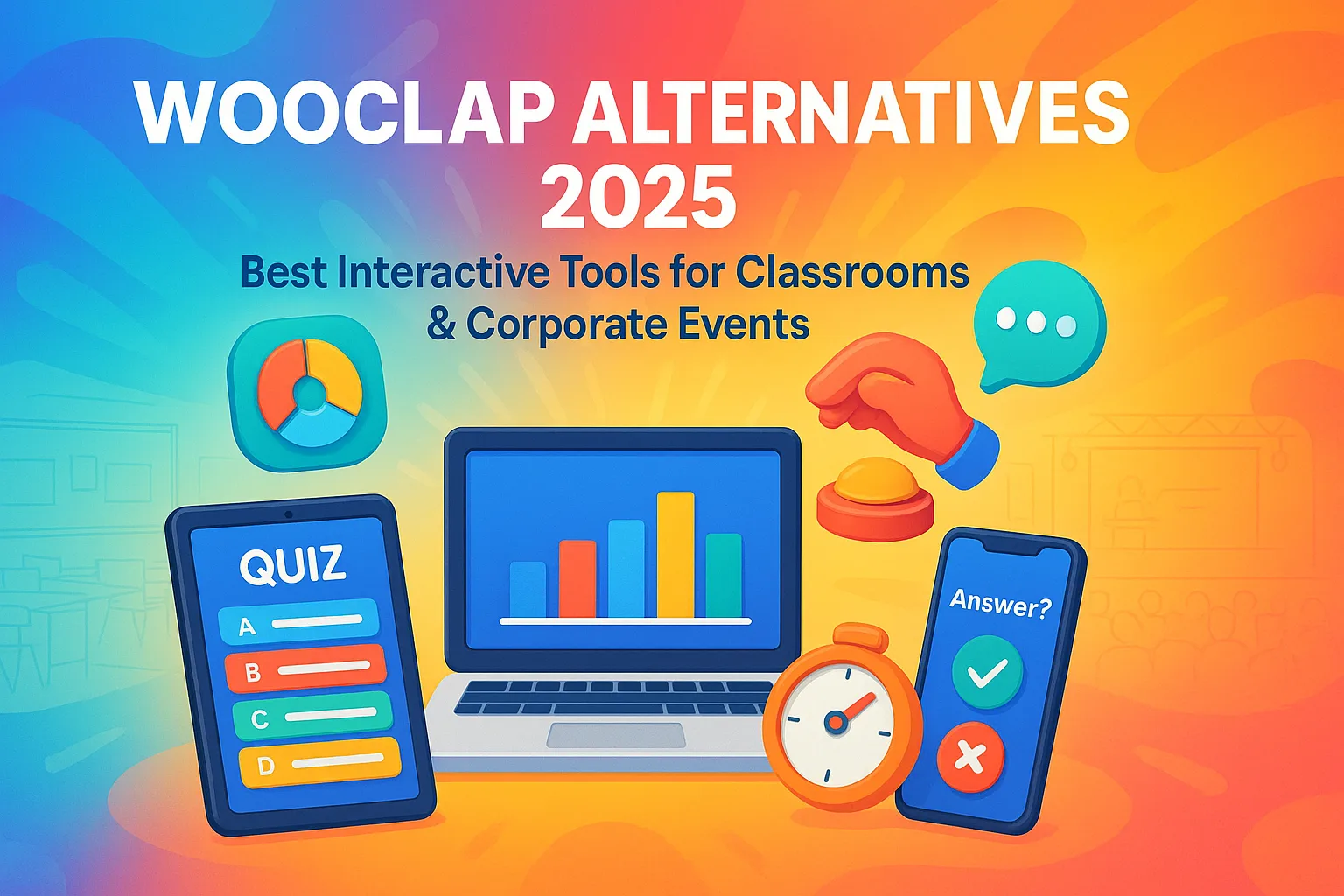 WOOCLAP ALTERNATIVES 2025

Best Interactive Tools for Classrooms & Corporate Events

QUIZ
A
B
C
D

Answer?